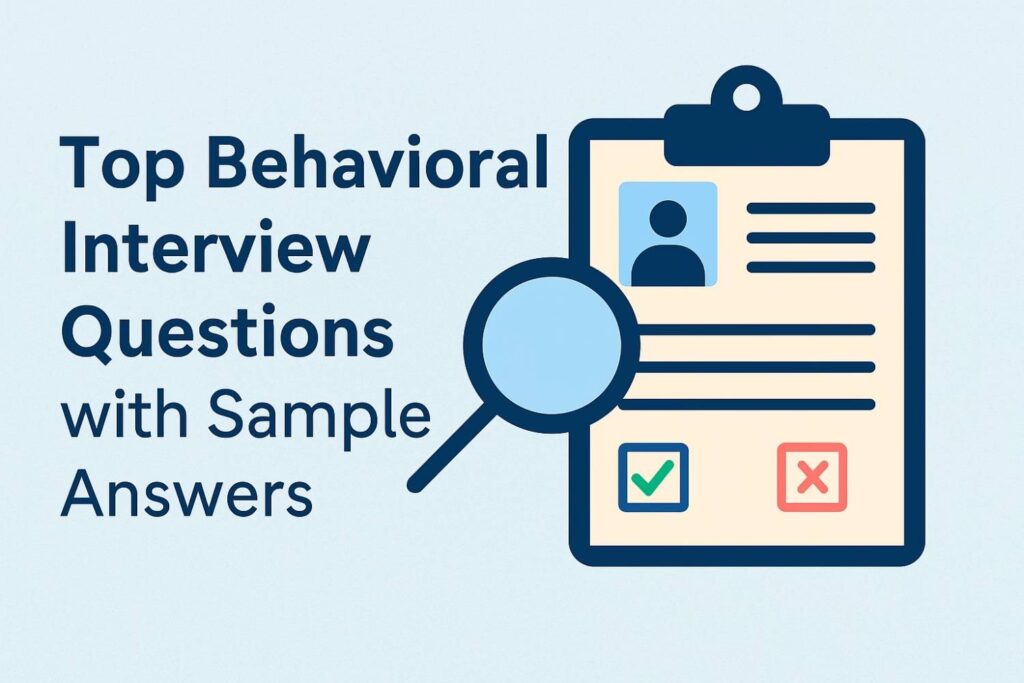 Top Behavioral Interview Questions with Sample Answers